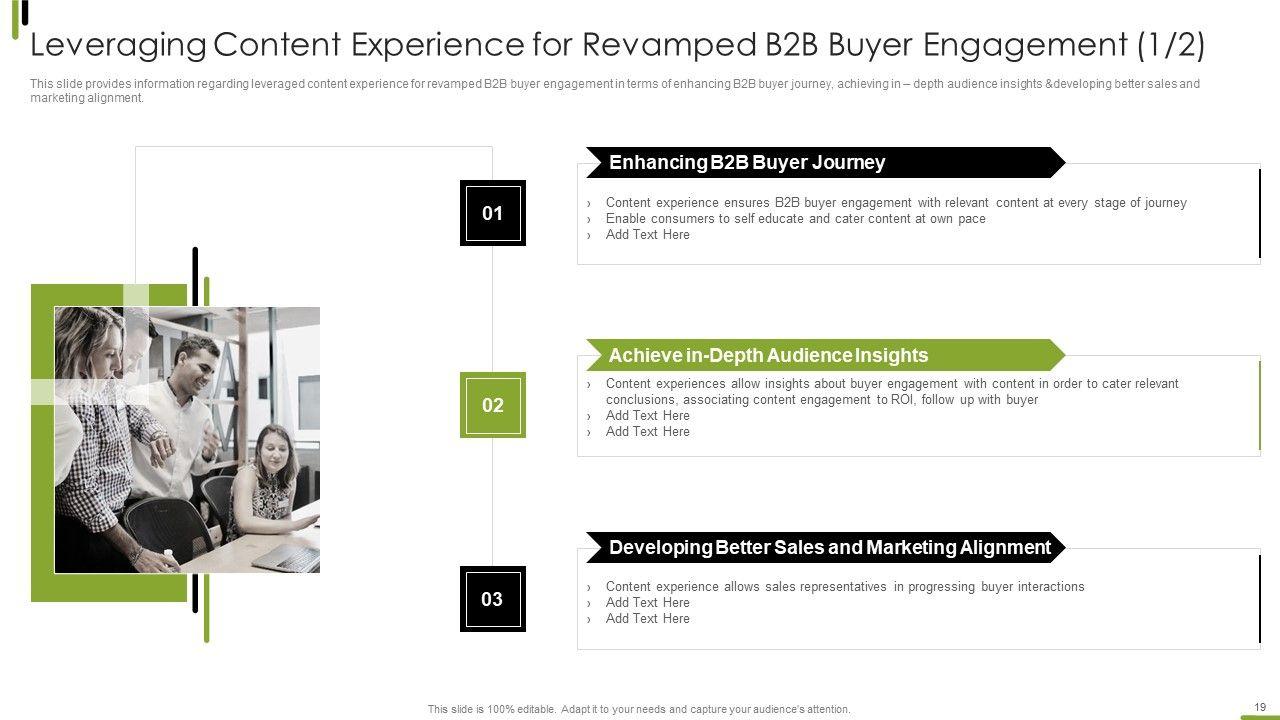 Leveraging Content Experience for Revamped B2B Buyer Engagement (1/2)

This slide provides information regarding leveraged content experience for revamped B2B buyer engagement in terms of enhancing B2B buyer journey, achieving in – depth audience insights &developing better sales and marketing alignment.

01

Enhancing B2B Buyer Journey

› Content experience ensures B2B buyer engagement with relevant content at every stage of journey
› Enable consumers to self educate and cater content at own pace
› Add Text Here

02

Achieve in-Depth Audience Insights

› Content experiences allow insights about buyer engagement with content in order to cater relevant conclusions, associating content engagement to ROI, follow up with buyer
› Add Text Here
› Add Text Here

03

Developing Better Sales and Marketing Alignment

› Content experience allows sales representatives in progressing buyer interactions
› Add Text Here
› Add Text Here

This slide is 100% editable. Adapt it to your needs and capture your audience's attention.

19